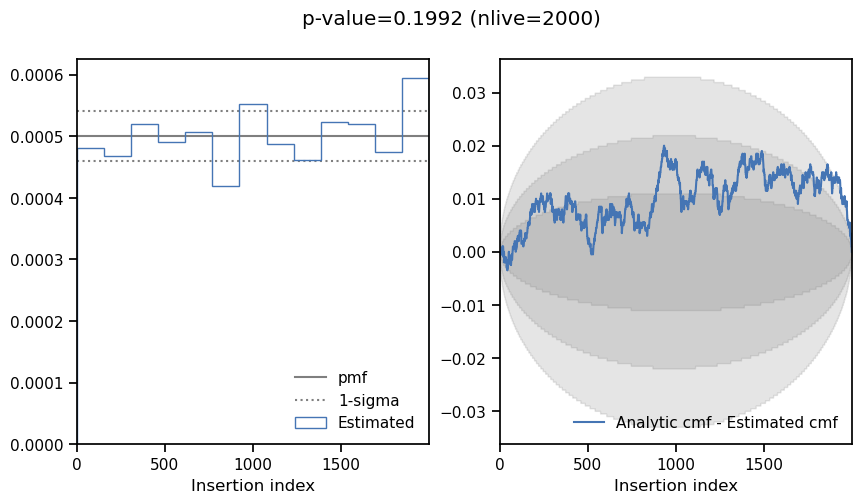 p-value=0.1992 (nlive=2000)

0.0006
0.0005
0.0004
0.0003
0.0002
0.0001
0.0000

pmf
1-sigma
Estimated

0
500
1000
1500
Insertion index

0.03
0.02
0.01
0.00
−0.01
−0.02
−0.03

Analytic cmf - Estimated cmf

0
500
1000
1500
Insertion index